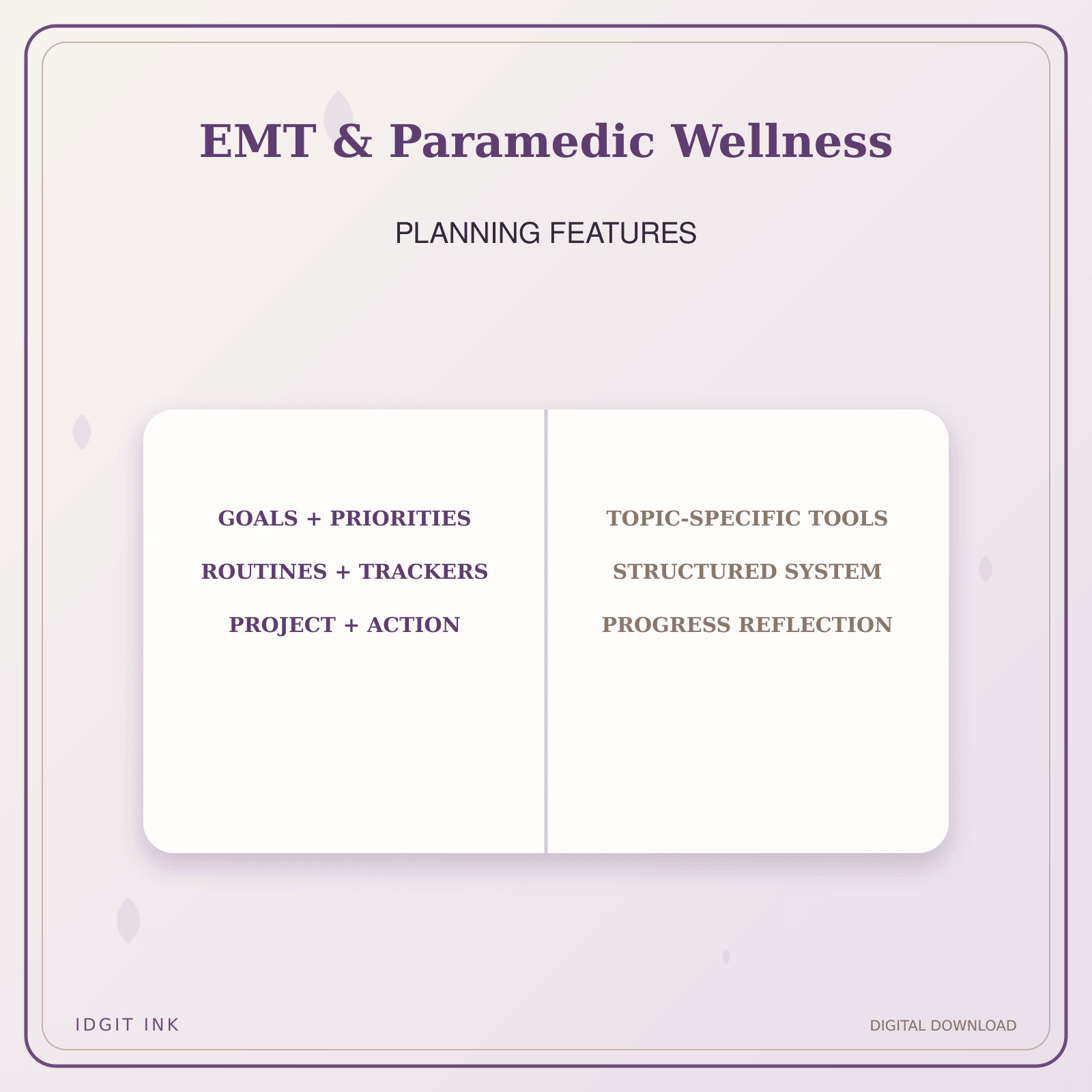 EMT & Paramedic Wellness

PLANNING FEATURES

GOALS + PRIORITIES

ROUTINES + TRACKERS

PROJECT + ACTION

TOPIC-SPECIFIC TOOLS

STRUCTURED SYSTEM

PROGRESS REFLECTION

IDGIT INK

DIGITAL DOWNLOAD